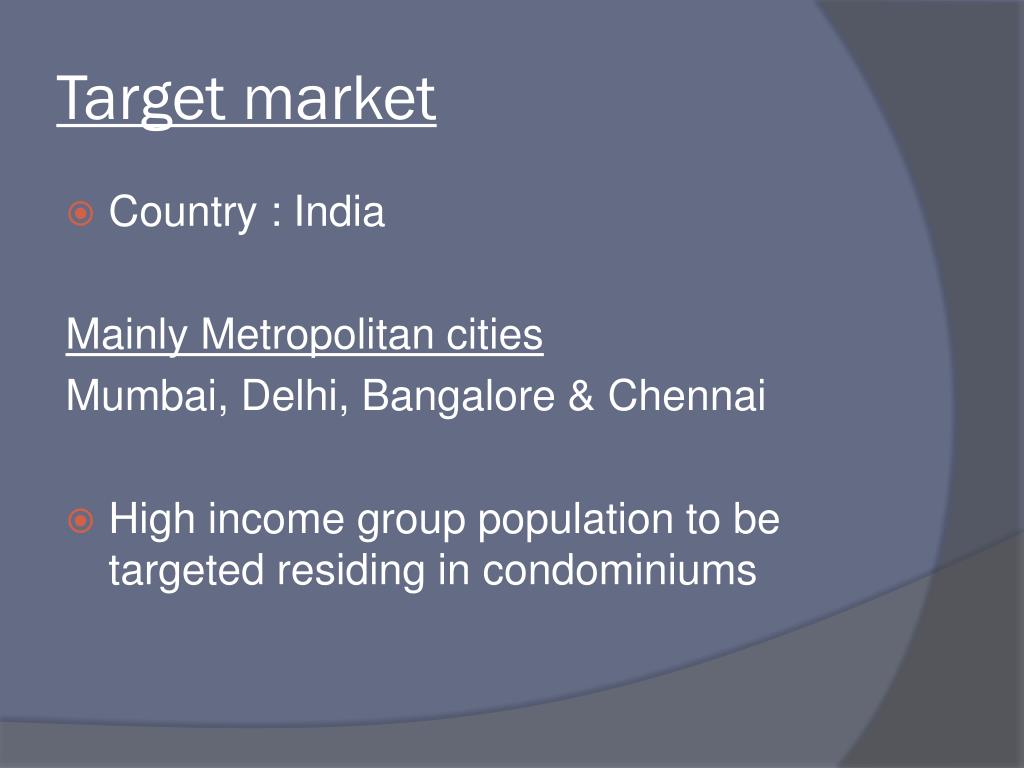 Target market

Country : India

Mainly Metropolitan cities
Mumbai, Delhi, Bangalore & Chennai

High income group population to be targeted residing in condominiums